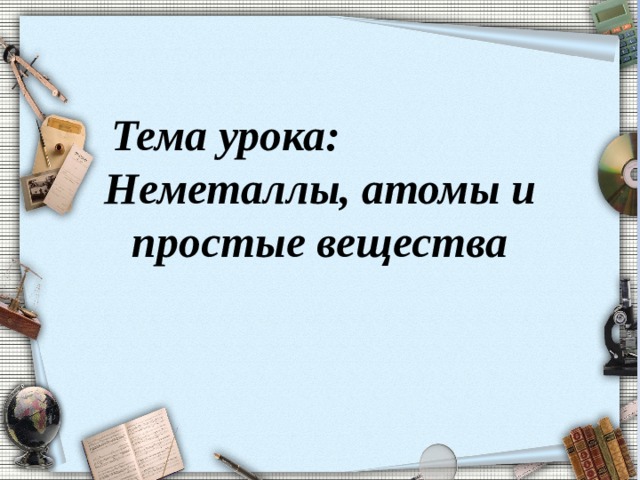 Тема урока:
Неметаллы, атомы и простые вещества